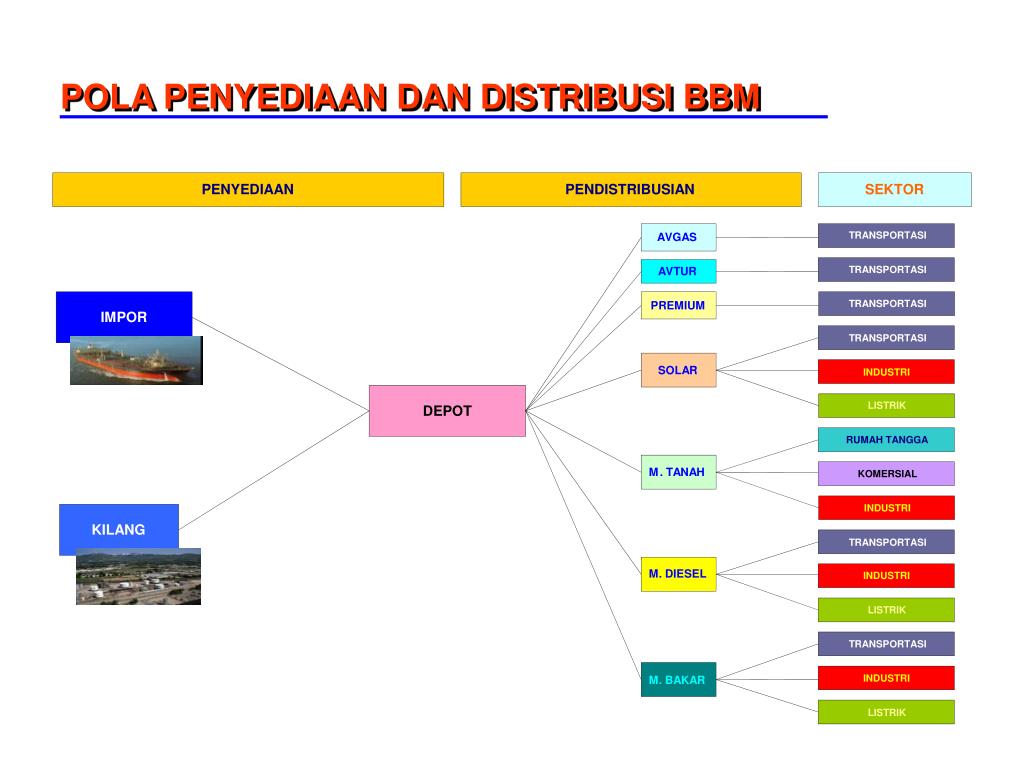 POLA PENYEDIAAN DAN DISTRIBUSI BBM

PENYEDIAAN

PENDISTRIBUSIAN

SEKTOR

IMPOR

KILANG

DEPOT

AVGAS

AVTUR

PREMIUM

SOLAR

M. TANAH

M. DIESEL

M. BAKAR

TRANSPORTASI

TRANSPORTASI

TRANSPORTASI

TRANSPORTASI

INDUSTRI

LISTRIK

RUMAH TANGGA

KOMERSIAL

INDUSTRI

TRANSPORTASI

INDUSTRI

LISTRIK

TRANSPORTASI

INDUSTRI

LISTRIK